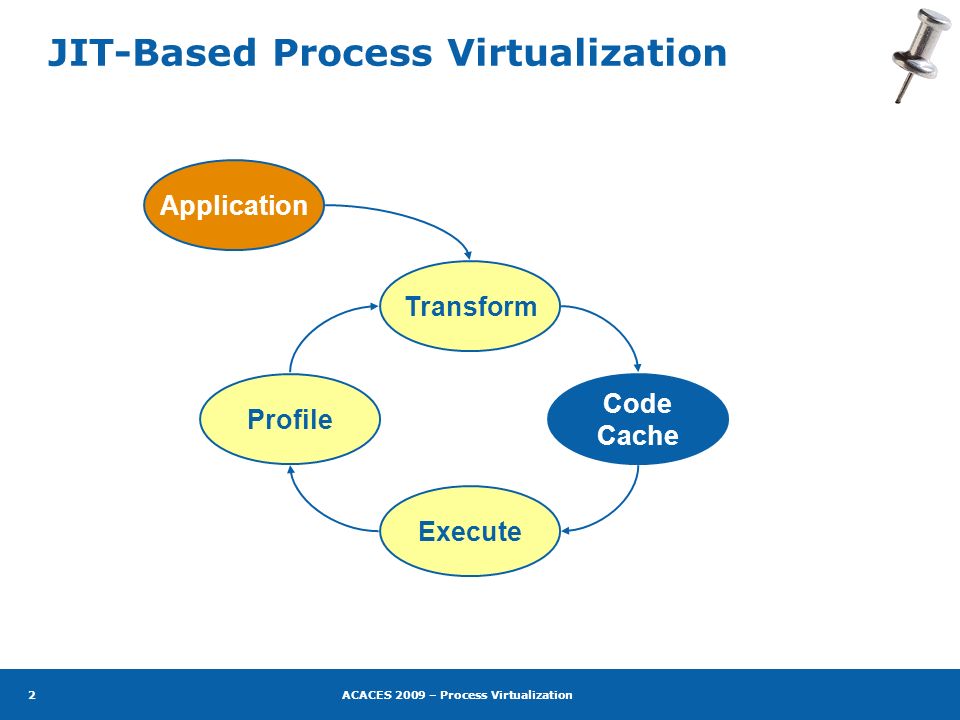 JIT-Based Process Virtualization

Application

Transform

Code Cache

Execute

Profile

2

ACACES 2009 – Process Virtualization